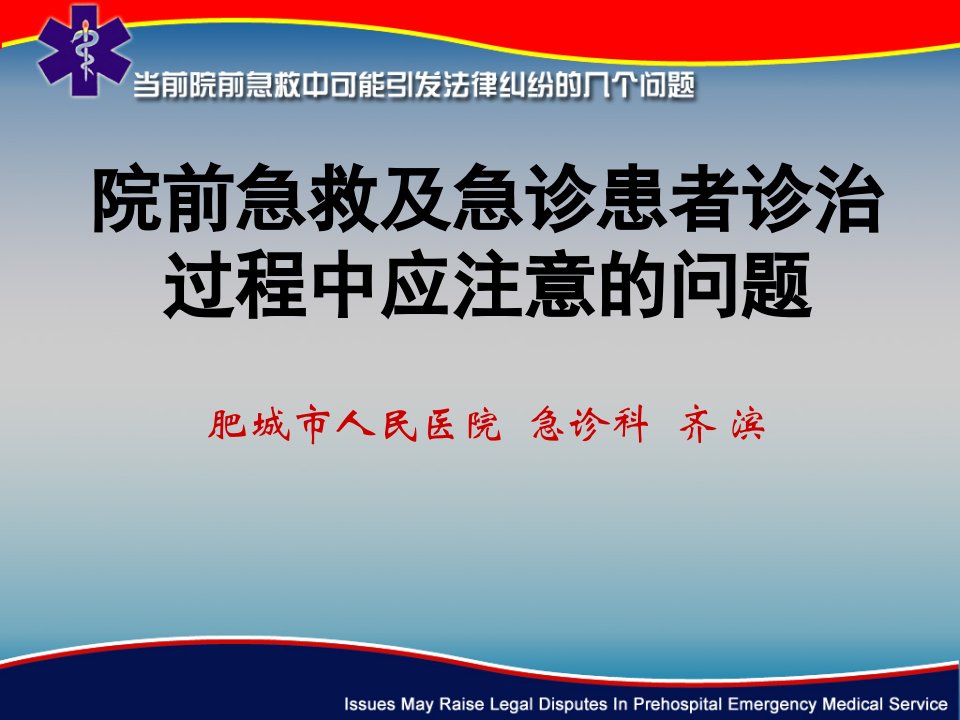 当前院前急救中可能引发法律纠纷的几个问题

院前急救及急诊患者诊治过程中应注意的问题

肥城市人民医院 急诊科 齐滨

Issues May Raise Legal Disputes In Prehospital Emergency Medical Service